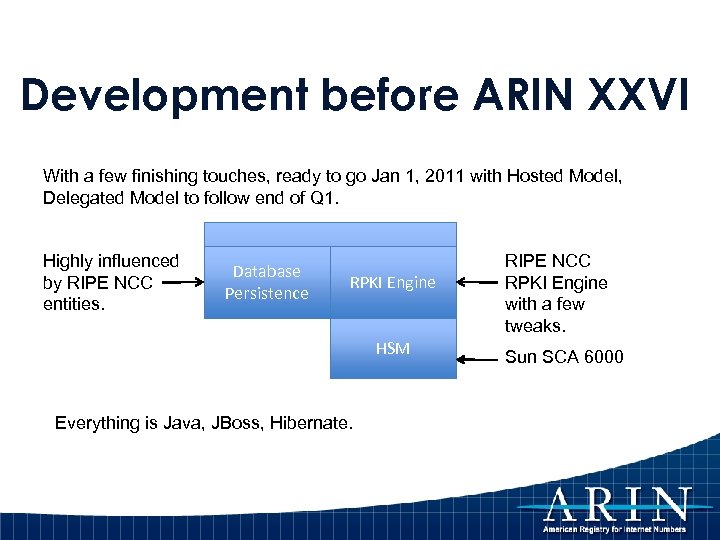 Development before ARIN XXVI

With a few finishing touches, ready to go Jan 1, 2011 with Hosted Model, Delegated Model to follow end of Q1.

Highly influenced by RIPE NCC entities.

Database Persistence

RPKI Engine

HSM

RIPE NCC RPKI Engine with a few tweaks.

Sun SCA 6000

Everything is Java, JBoss, Hibernate.

ARIN
American Registry for Internet Numbers